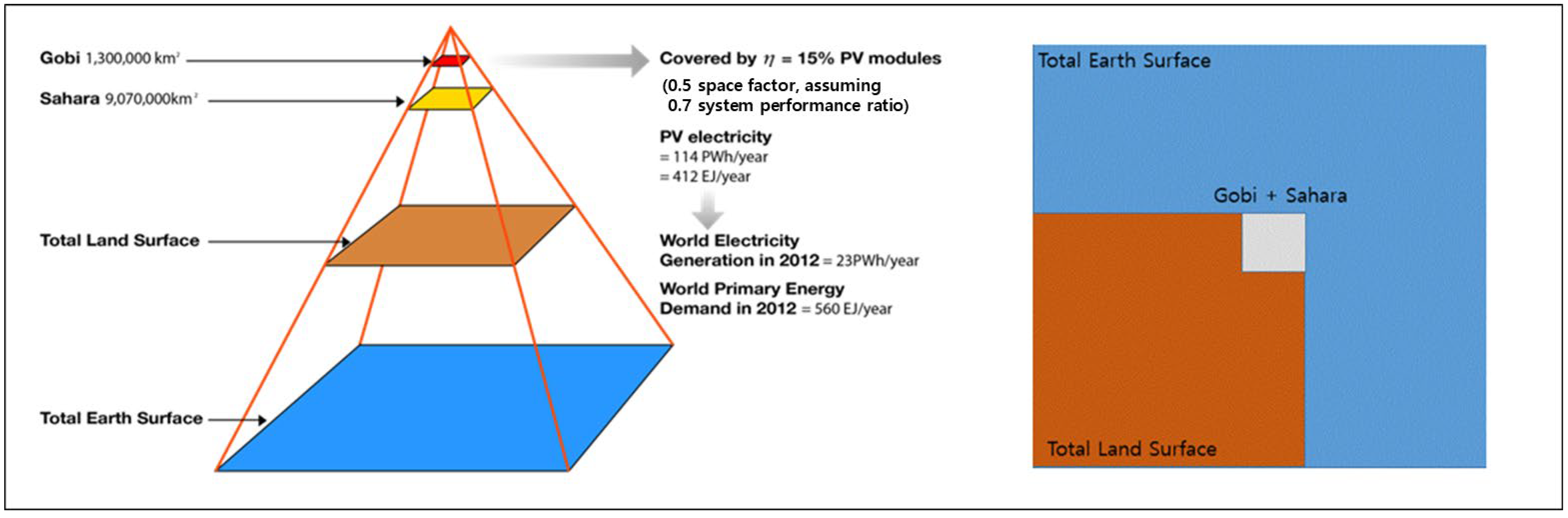 Gobi 1,300,000 km$^2$

Sahara 9,070,000km$^2$

Total Land Surface

Total Earth Surface

Covered by $\eta$ = 15% PV modules
(0.5 space factor, assuming 0.7 system performance ratio)

PV electricity
= 114 PWh/year
= 412 EJ/year

World Electricity Generation in 2012 = 23PWh/year

World Primary Energy Demand in 2012 = 560 EJ/year

Total Earth Surface

Gobi + Sahara

Total Land Surface